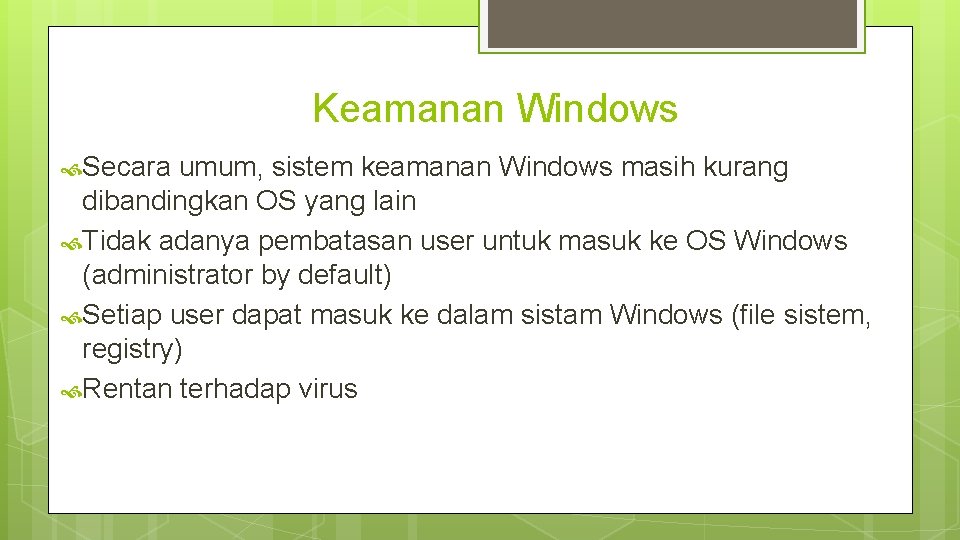 Keamanan Windows

Secara umum, sistem keamanan Windows masih kurang dibandingkan OS yang lain

Tidak adanya pembatasan user untuk masuk ke OS Windows (administrator by default)

Setiap user dapat masuk ke dalam sistam Windows (file sistem, registry)

Rentan terhadap virus